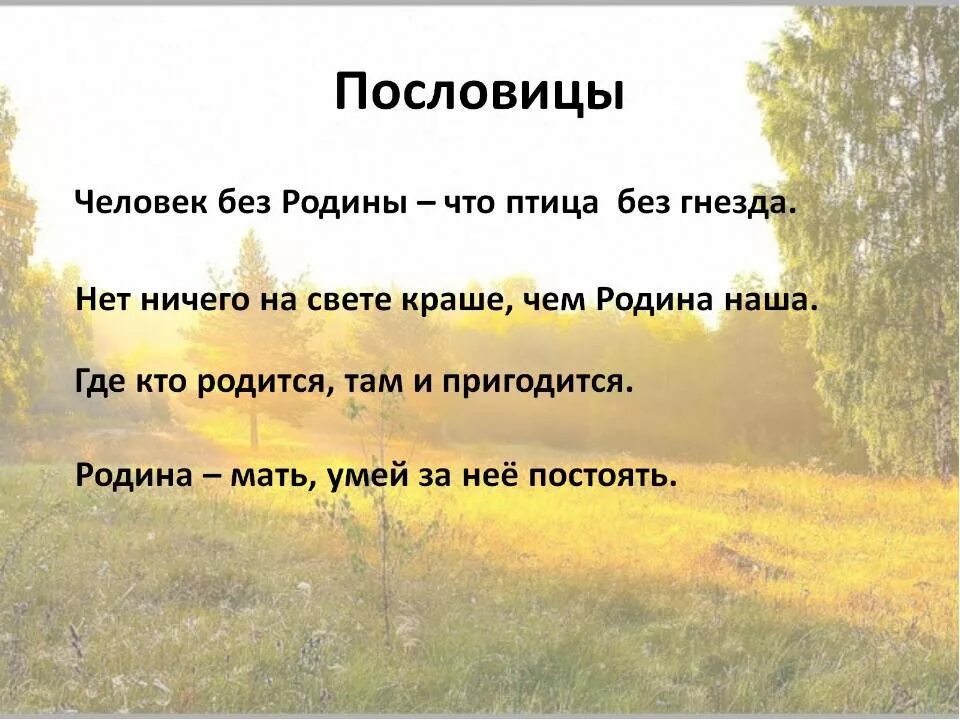 Пословицы

Человек без Родины – что птица без гнезда.

Нет ничего на свете краше, чем Родина наша.

Где кто родится, там и пригодится.

Родина – мать, умей за неё постоять.